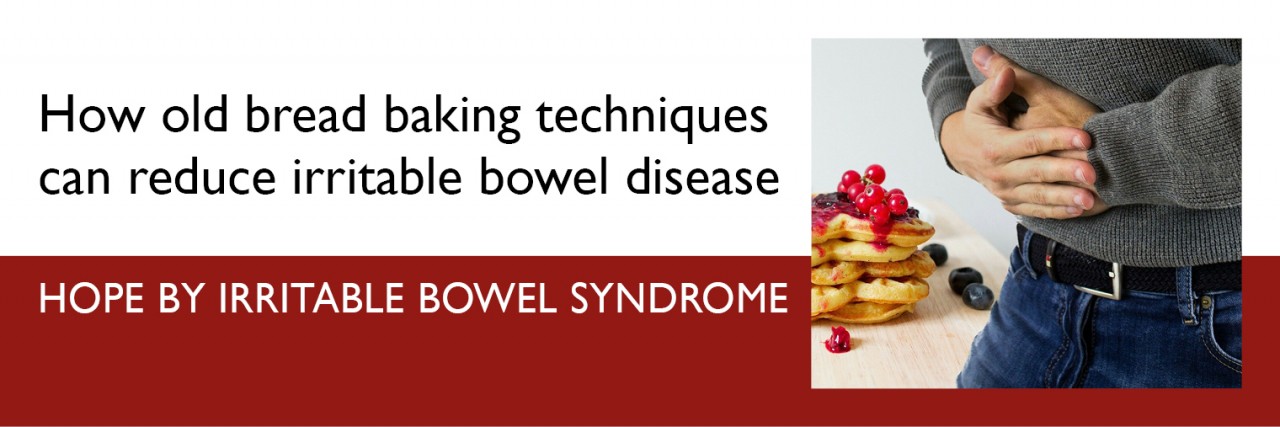 How old bread baking techniques can reduce irritable bowel disease

HOPE BY IRRITABLE BOWEL SYNDROME